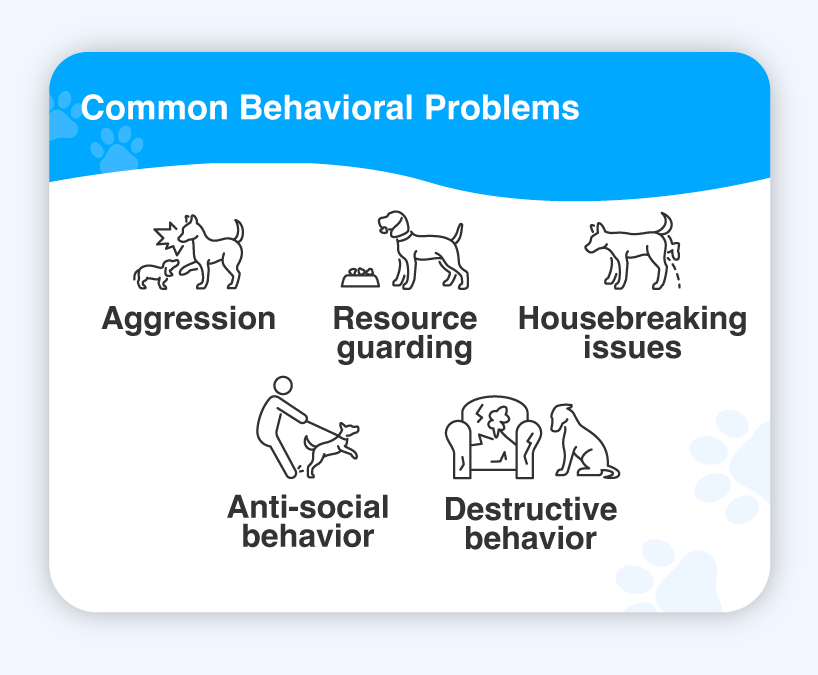 Common Behavioral Problems

Aggression

Resource guarding

Housebreaking issues

Anti-social behavior

Destructive behavior